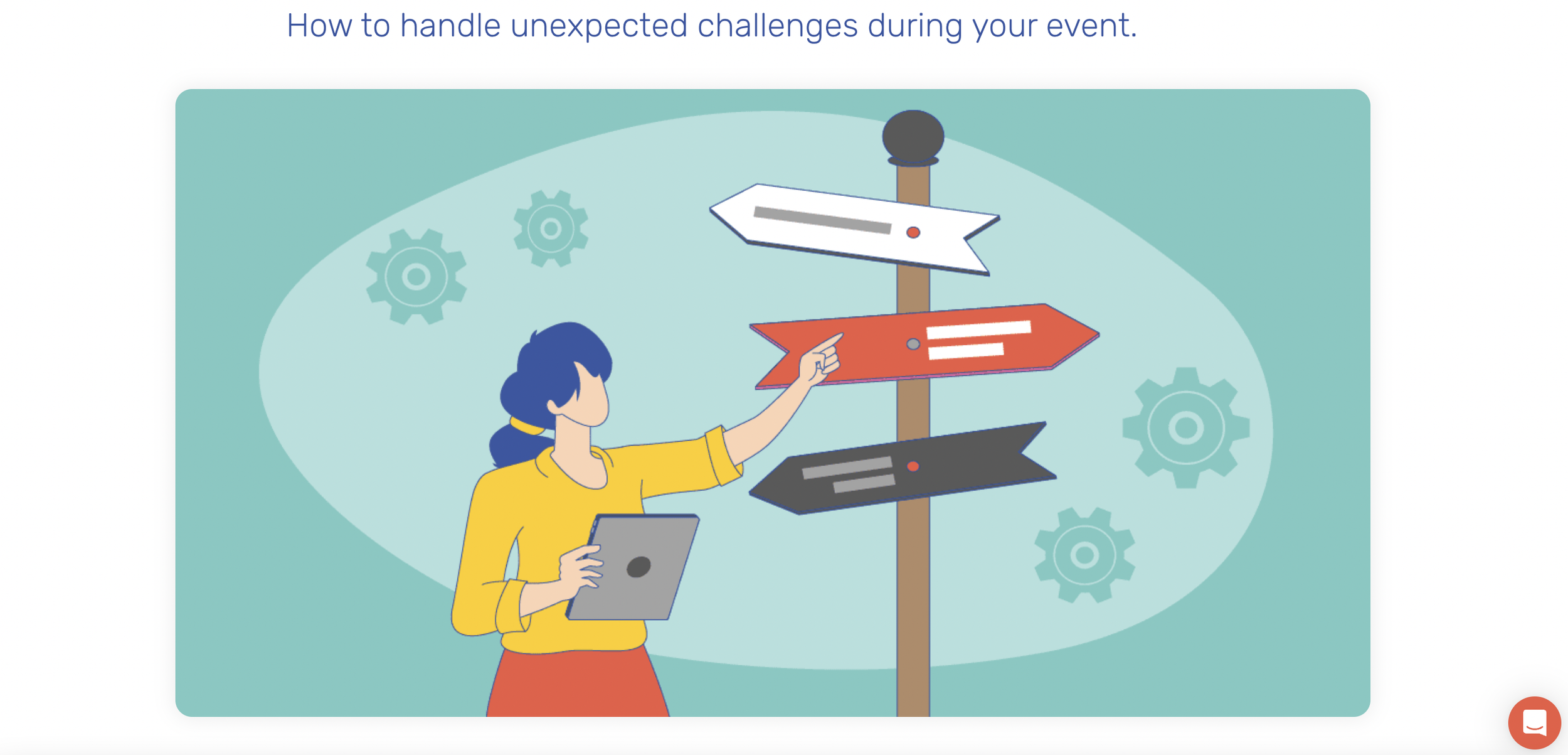 How to handle unexpected challenges during your event.